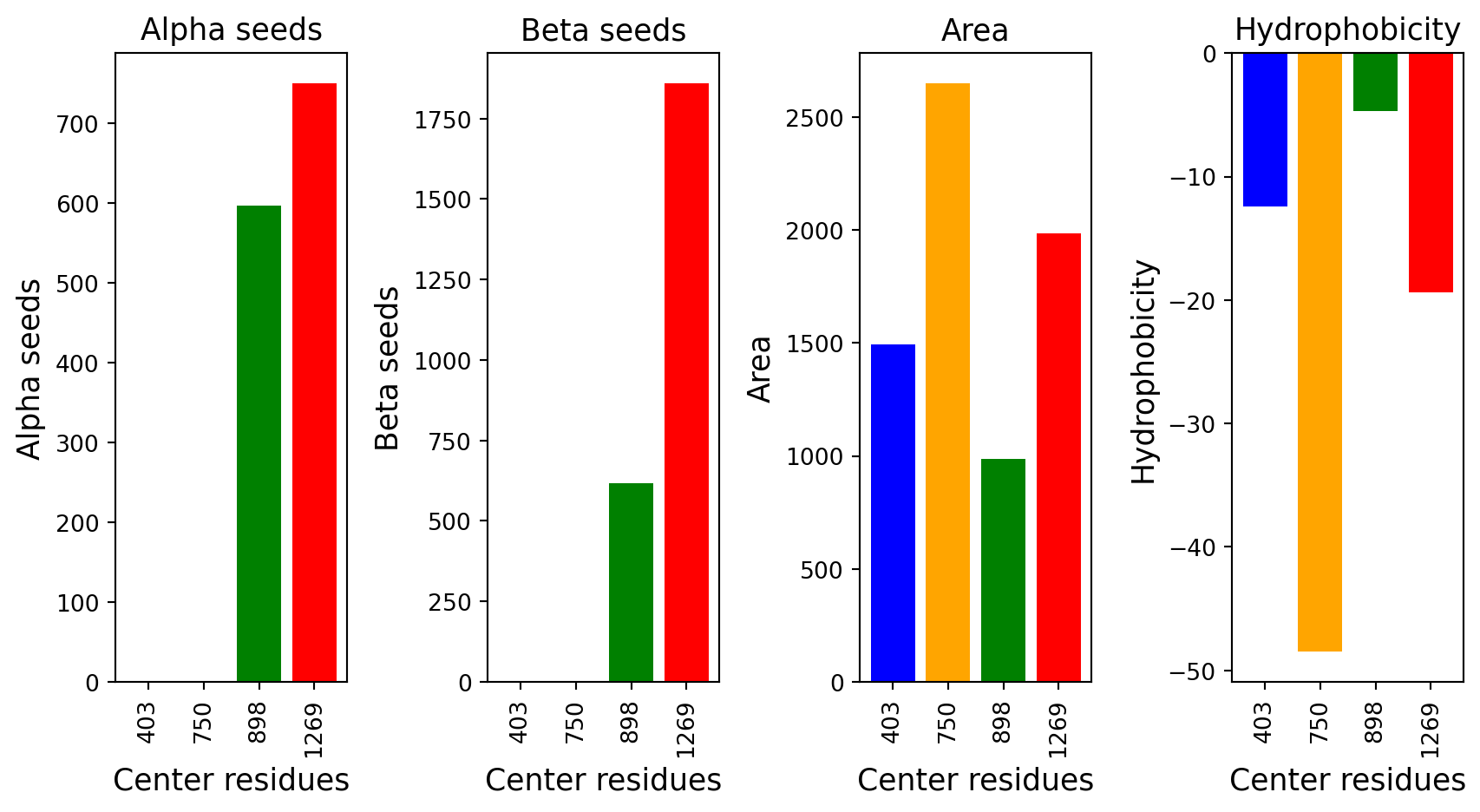 Alpha seeds

Alpha seeds

700
600
500
400
300
200
100
0

403
750
898
1269

Center residues

Beta seeds

Beta seeds

1750
1500
1250
1000
750
500
250
0

403
750
898
1269

Center residues

Area

Area

2500
2000
1500
1000
500
0

403
750
898
1269

Center residues

Hydrophobicity

Hydrophobicity

0
−10
−20
−30
−40
−50

403
750
898
1269

Center residues